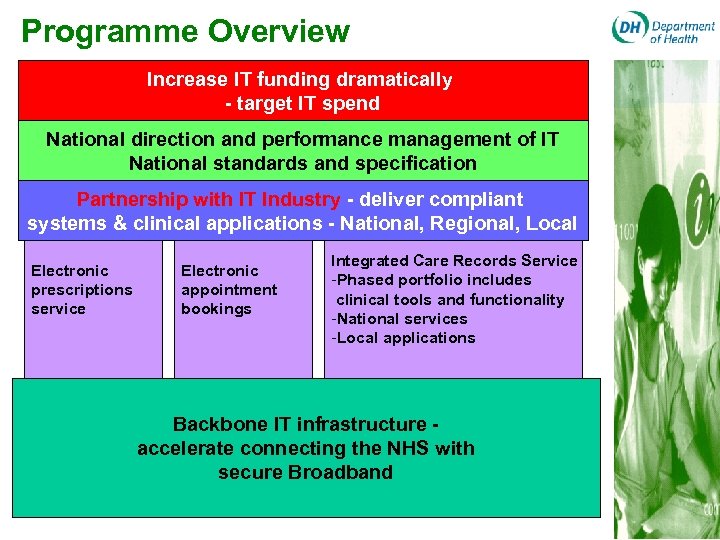 Programme Overview

DH Department of Health

Increase IT funding dramatically - target IT spend

National direction and performance management of IT
National standards and specification

Partnership with IT Industry - deliver compliant systems & clinical applications - National, Regional, Local

Electronic prescriptions service

Electronic appointment bookings

Integrated Care Records Service
-Phased portfolio includes clinical tools and functionality
-National services
-Local applications

Backbone IT infrastructure - accelerate connecting the NHS with secure Broadband